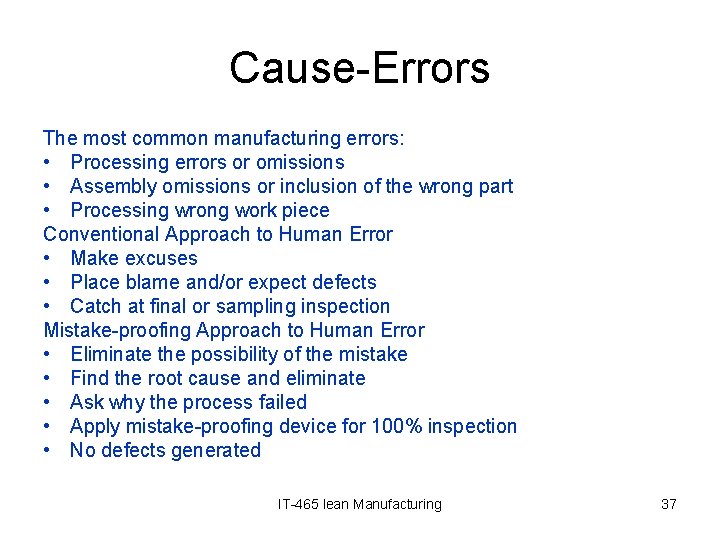 Cause-Errors

The most common manufacturing errors:
• Processing errors or omissions
• Assembly omissions or inclusion of the wrong part
• Processing wrong work piece
Conventional Approach to Human Error
• Make excuses
• Place blame and/or expect defects
• Catch at final or sampling inspection
Mistake-proofing Approach to Human Error
• Eliminate the possibility of the mistake
• Find the root cause and eliminate
• Ask why the process failed
• Apply mistake-proofing device for 100% inspection
• No defects generated

IT-465 lean Manufacturing

37